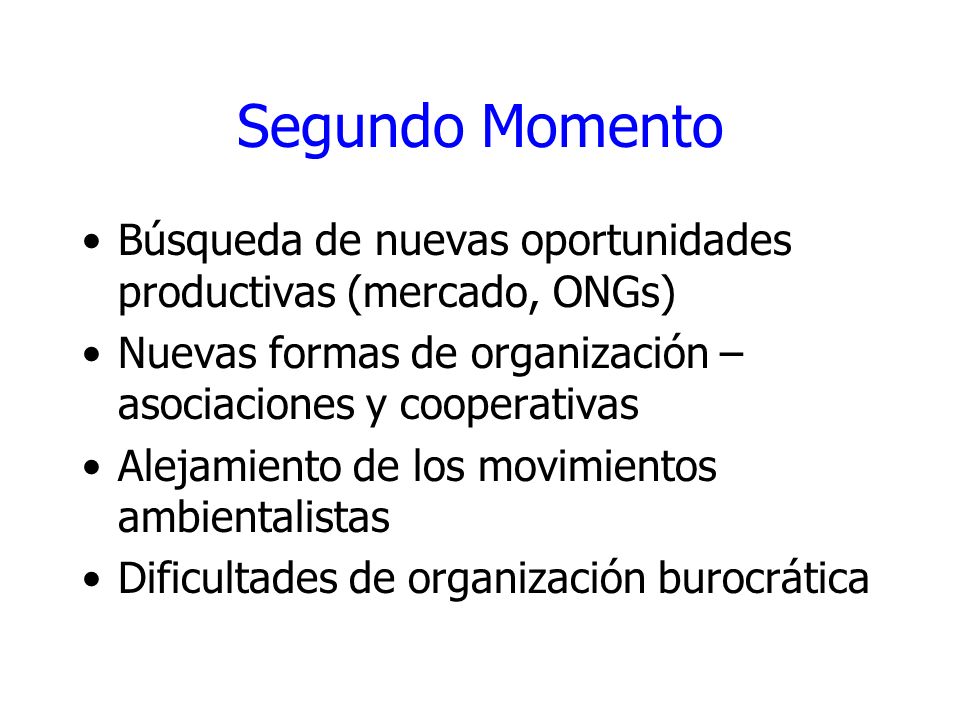 Segundo Momento

• Búsqueda de nuevas oportunidades productivas (mercado, ONGs)
• Nuevas formas de organización – asociaciones y cooperativas
• Alejamiento de los movimientos ambientalistas
• Dificultades de organización burocrática